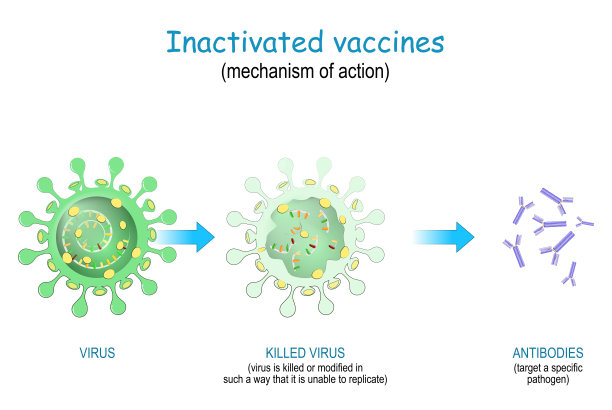 Inactivated vaccines
(mechanism of action)

VIRUS

KILLED VIRUS
(virus is killed or modified in such a way that it is unable to replicate)

ANTIBODIES
(target a specific pathogen)